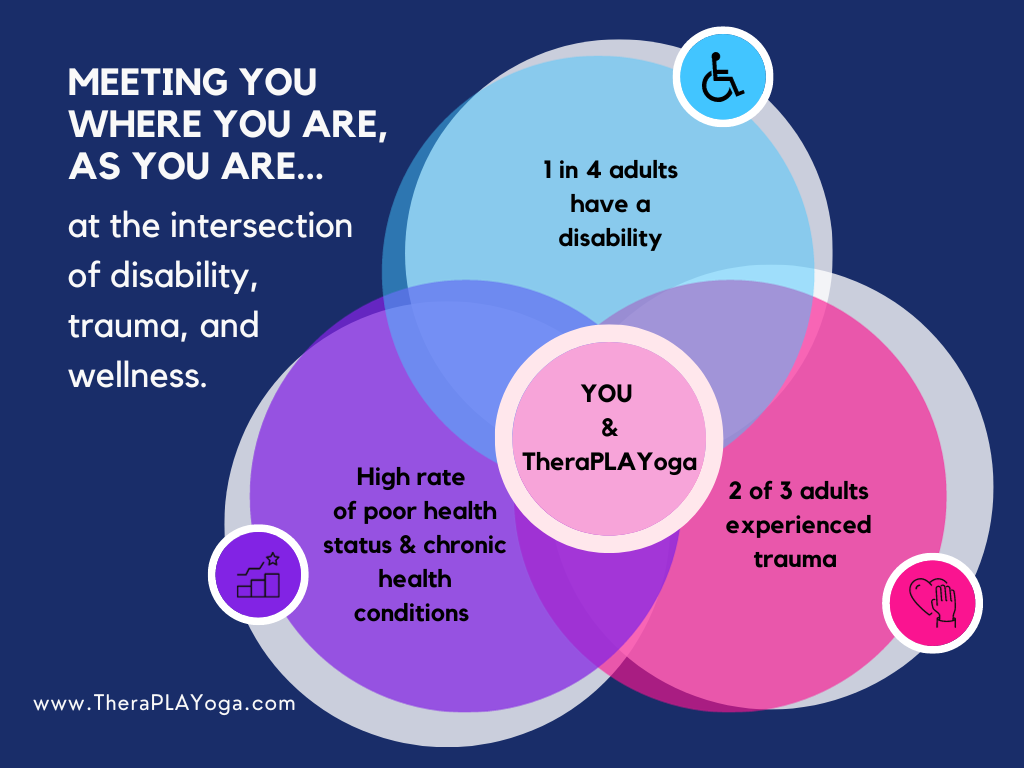 MEETING YOU WHERE YOU ARE, AS YOU ARE...

at the intersection of disability, trauma, and wellness.

1 in 4 adults have a disability

YOU & TheraPLAYoga

High rate of poor health status & chronic health conditions

2 of 3 adults experienced trauma

www.TheraPLAYoga.com